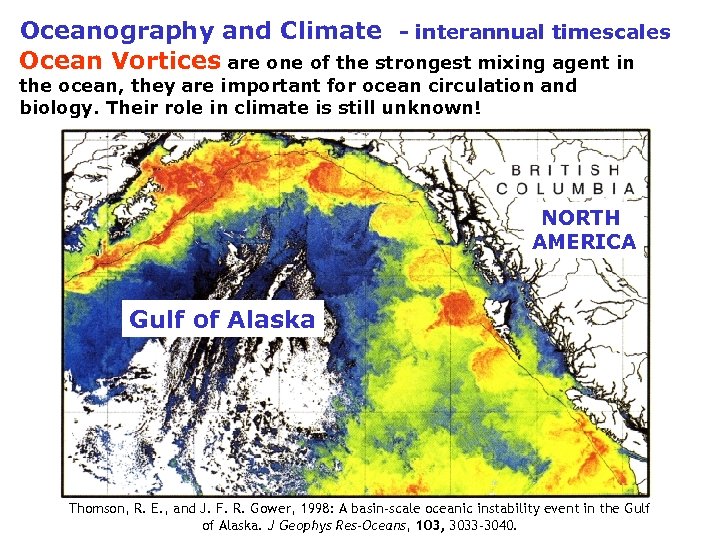 Oceanography and Climate - interannual timescales

Ocean Vortices are one of the strongest mixing agent in the ocean, they are important for ocean circulation and biology. Their role in climate is still unknown!

BRITISH COLUMBIA

NORTH AMERICA

Gulf of Alaska

Thomson, R. E., and J. F. R. Gower, 1998: A basin-scale oceanic instability event in the Gulf of Alaska. J Geophys Res-Oceans, 103, 3033-3040.